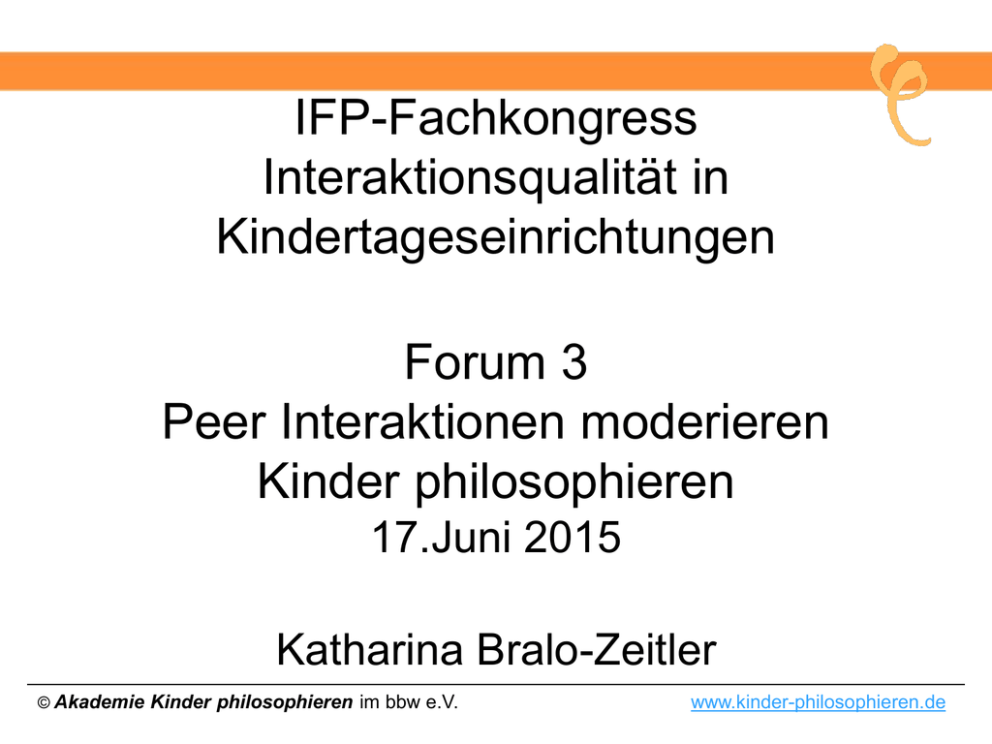 IFP-Fachkongress
Interaktionsqualität in Kindertageseinrichtungen

Forum 3
Peer Interaktionen moderieren
Kinder philosophieren
17.Juni 2015

Katharina Bralo-Zeitler

© Akademie Kinder philosophieren im bbw e.V.

www.kinder-philosophieren.de